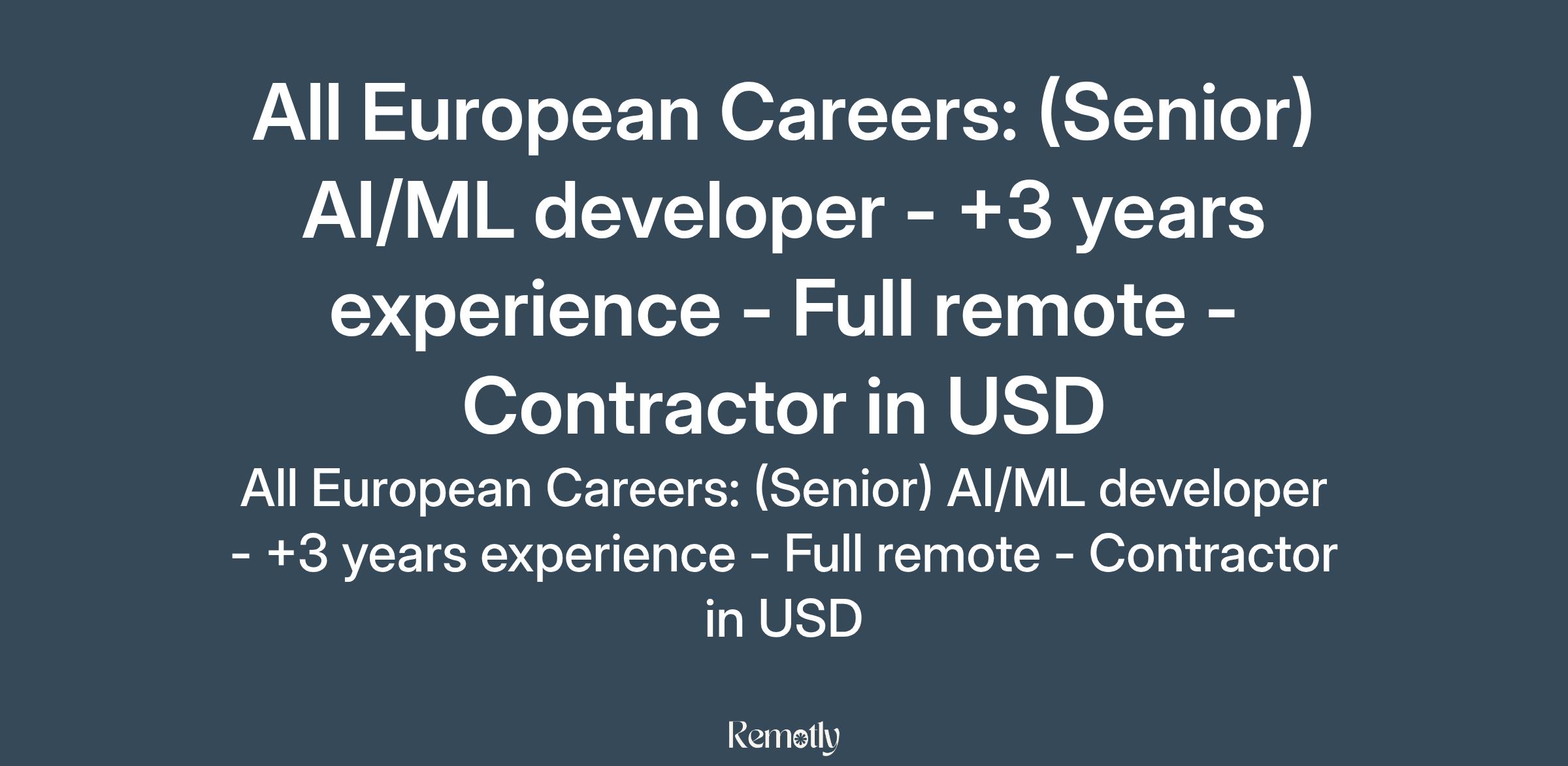 All European Careers: (Senior) AI/ML developer - +3 years experience - Full remote - Contractor in USD

All European Careers: (Senior) AI/ML developer - +3 years experience - Full remote - Contractor in USD

Remotly